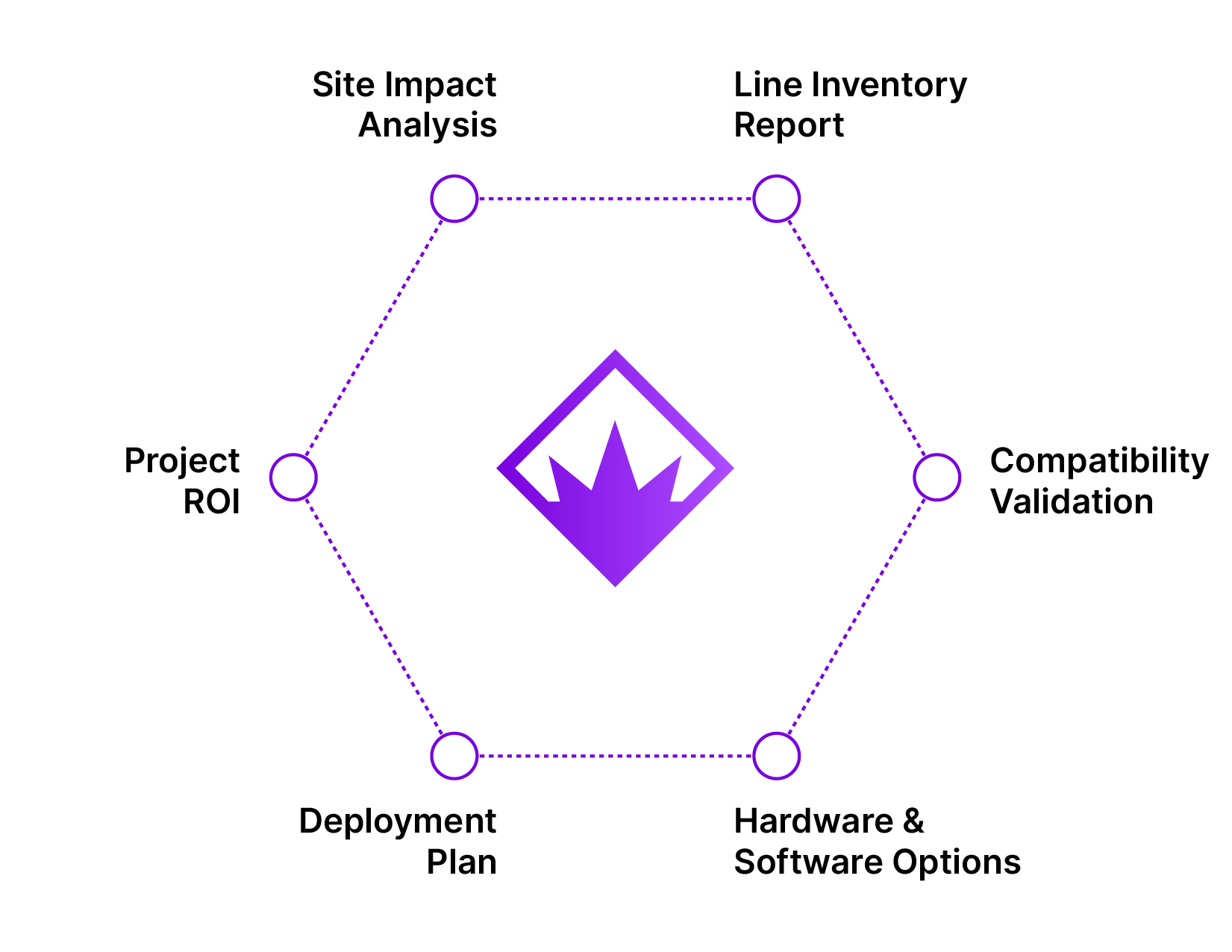 Site Impact Analysis

Line Inventory Report

Project ROI

Compatibility Validation

Deployment Plan

Hardware & Software Options